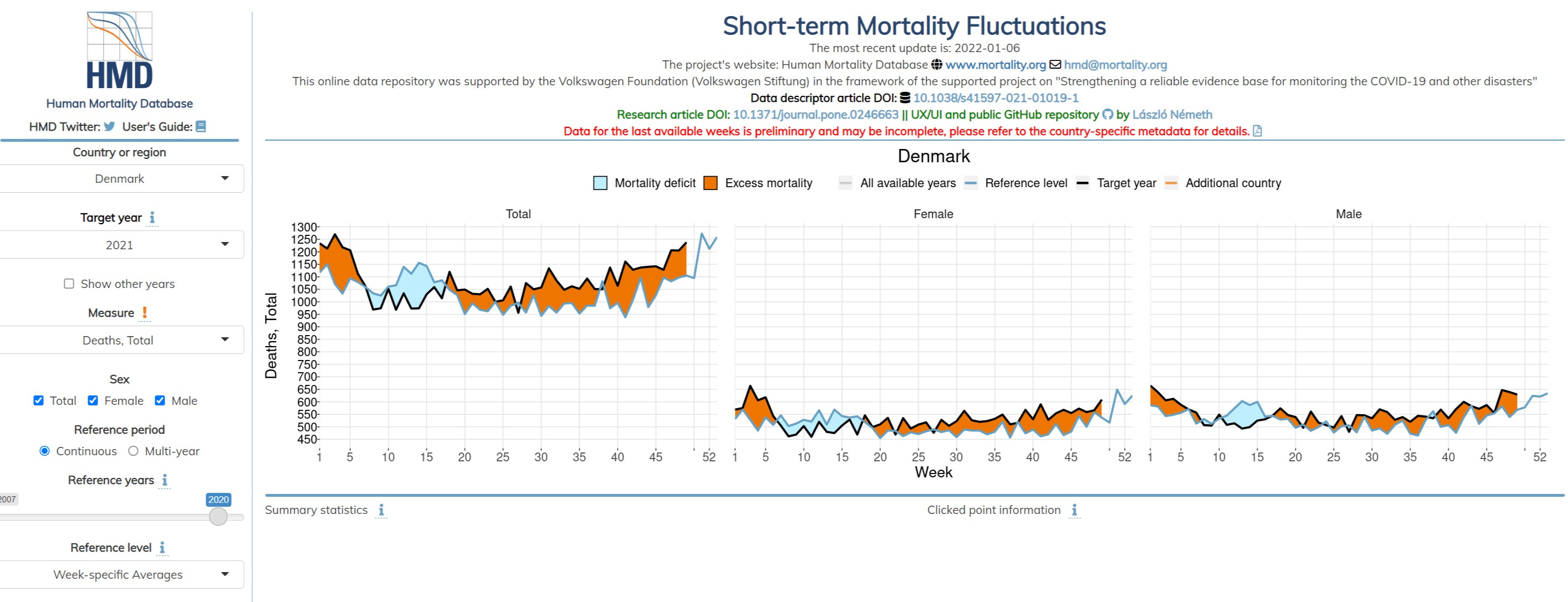 HMD
Human Mortality Database
HMD Twitter: User's Guide:

Country or region
Denmark

Target year
2021

Show other years

Measure
Deaths, Total

Sex
Total Female Male

Reference period
Continuous Multi-year

Reference years
2007 2020

Reference level
Week-specific Averages

Short-term Mortality Fluctuations
The most recent update is: 2022-01-06
The project's website: Human Mortality Database www.mortality.org hmd@mortality.org
This online data repository was supported by the Volkswagen Foundation (Volkswagen Stiftung) in the framework of the supported project on "Strengthening a reliable evidence base for monitoring the COVID-19 and other disasters"
Data descriptor article DOI: 10.1038/s41597-021-01019-1
Research article DOI: 10.1371/journal.pone.0246663 || UX/UI and public GitHub repository by László Németh
Data for the last available weeks is preliminary and may be incomplete, please refer to the country-specific metadata for details.

Denmark
Mortality deficit Excess mortality All available years Reference level Target year Additional country

Total Female Male

Deaths, Total
1300 1250 1200 1150 1100 1050 1000 950 900 850 800 750 700 650 600 550 500 450

1 5 10 15 20 25 30 35 40 45 52 1 5 10 15 20 25 30 35 40 45 52 1 5 10 15 20 25 30 35 40 45 52
Week

Summary statistics
Clicked point information